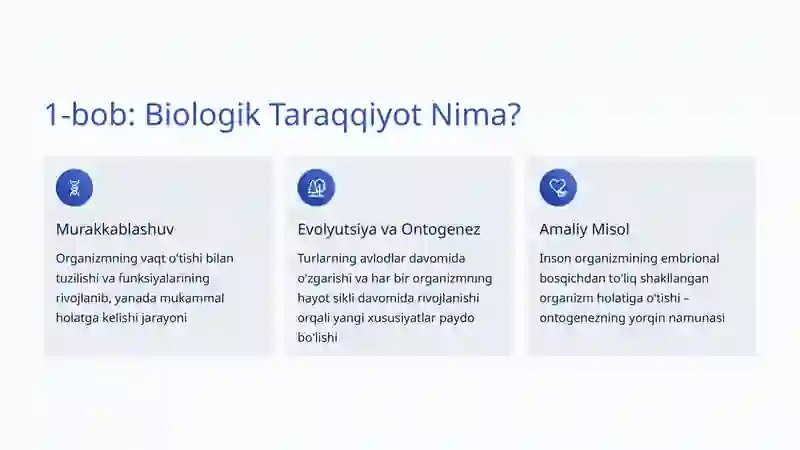 1-bob: Biologik Taraqqiyot Nima?

Murakkablashuv

Organizmning vaqt o'tishi bilan tuzilishi va funksiyalarining rivojlanib, yanada mukammal holatga kelishi jarayoni

Evolyutsiya va Ontogenez

Turlarning avlodlar davomida o'zgarishi va har bir organizmning hayot sikli davomida rivojlanishi orqali yangi xususiyatlar paydo bo'lishi

Amaliy Misol

Inson organizmining embrional bosqichdan to'liq shakllangan organizm holatiga o'tishi – ontogenezning yorqin namunasi